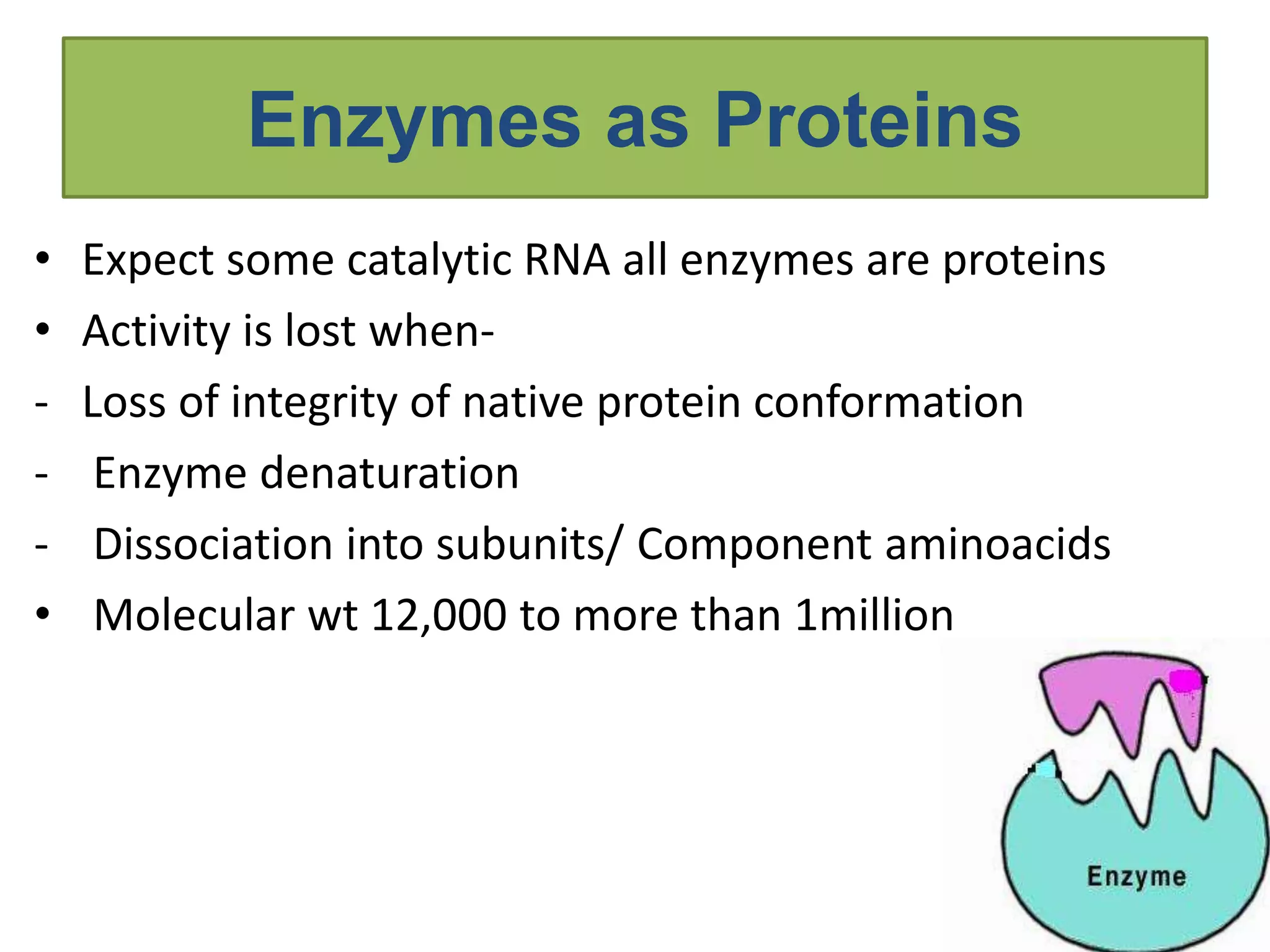 Enzymes as Proteins

• Expect some catalytic RNA all enzymes are proteins
• Activity is lost when-
- Loss of integrity of native protein conformation
- Enzyme denaturation
- Dissociation into subunits/ Component aminoacids
• Molecular wt 12,000 to more than 1million

Enzyme